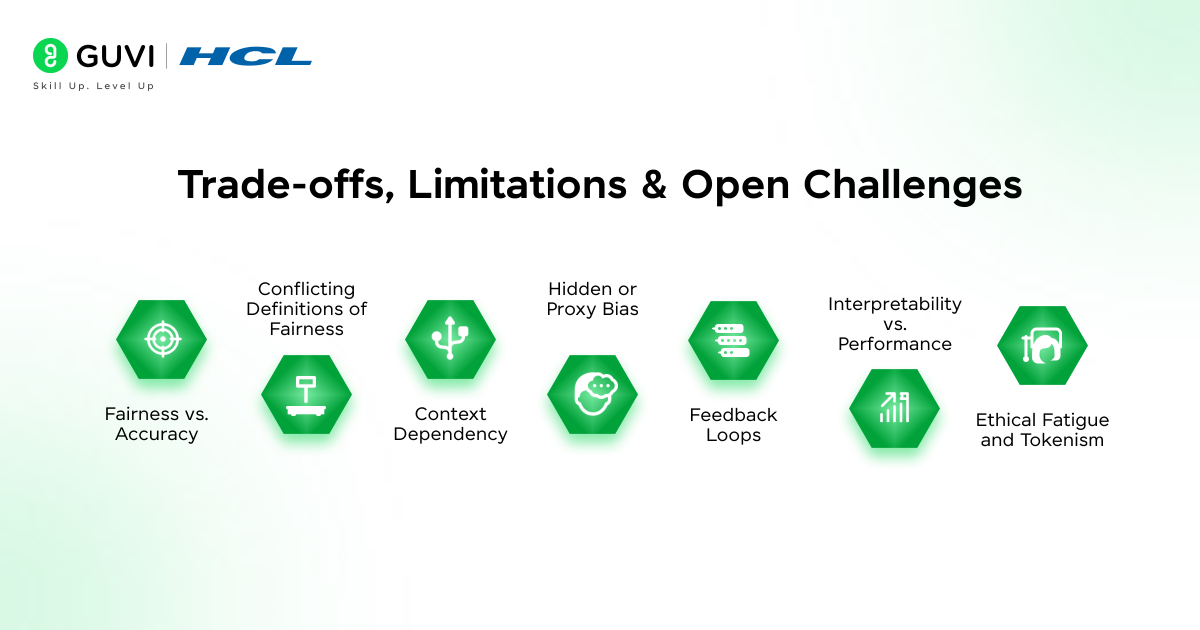 GUVI | HCL
Skill Up. Level Up

Trade-offs, Limitations & Open Challenges

Fairness vs. Accuracy

Conflicting Definitions of Fairness

Context Dependency

Hidden or Proxy Bias

Feedback Loops

Interpretability vs. Performance

Ethical Fatigue and Tokenism